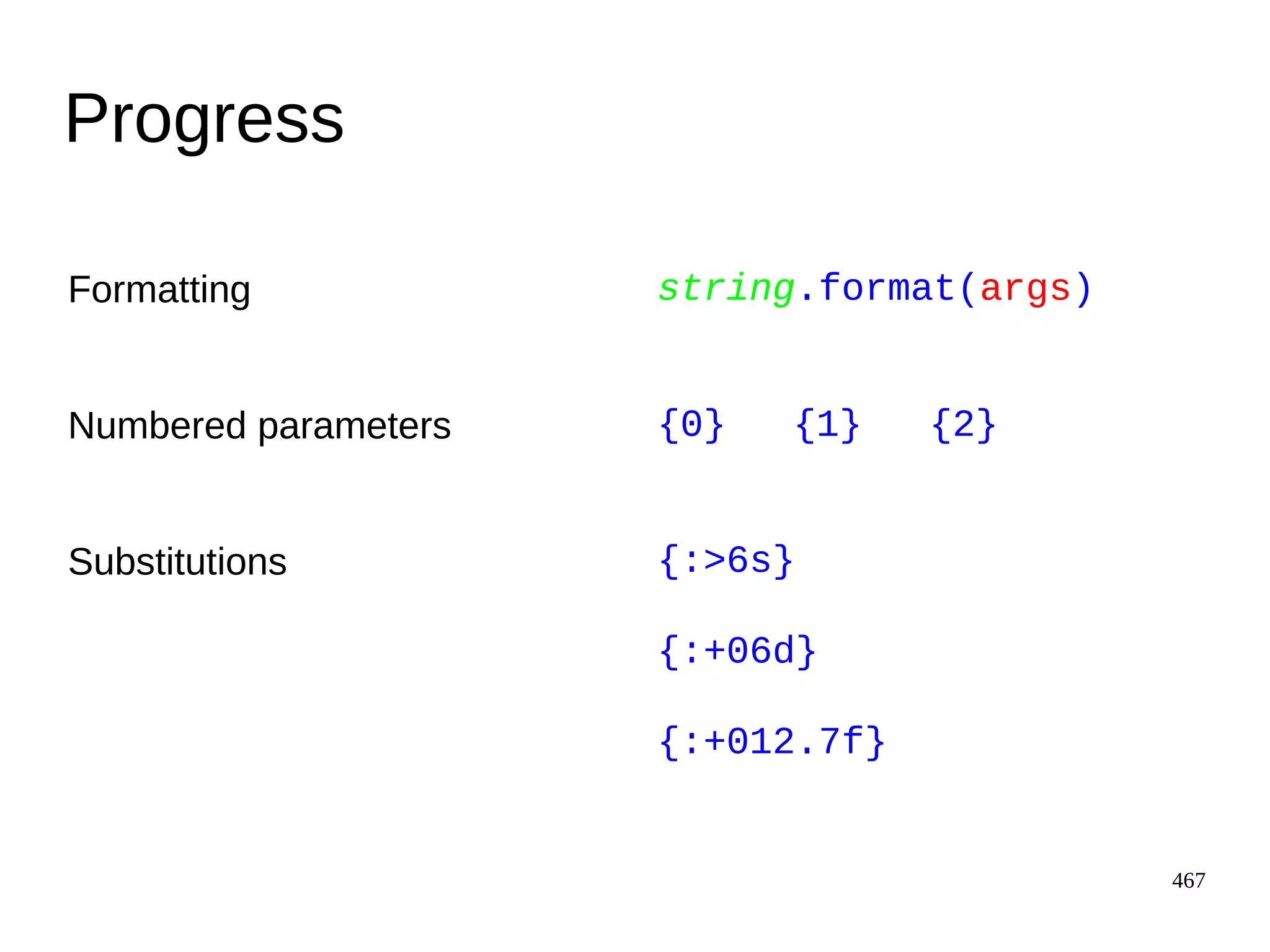 Progress

Formatting string.format(args)

Numbered parameters {0} {1} {2}

Substitutions {:>6s}

{:+06d}

{:+012.7f}

467